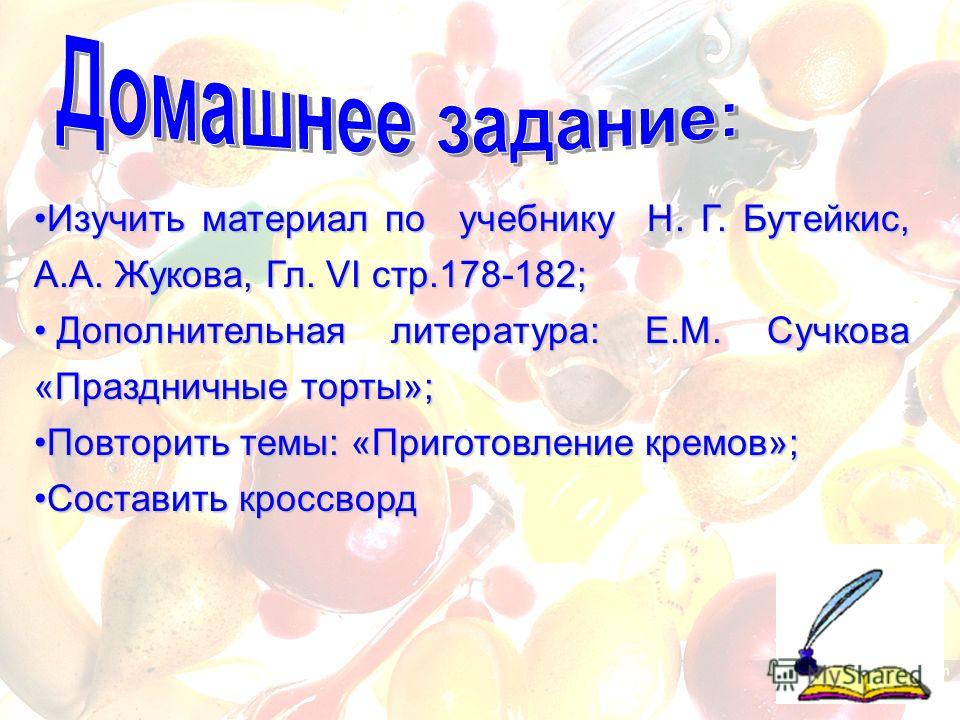 Домашнее задание:

•Изучить материал по учебнику Н. Г. Бутейкис, А.А. Жукова, Гл. VI стр.178-182;

• Дополнительная литература: Е.М. Сучкова «Праздничные торты»;

•Повторить темы: «Приготовление кремов»;

•Составить кроссворд

MyShared